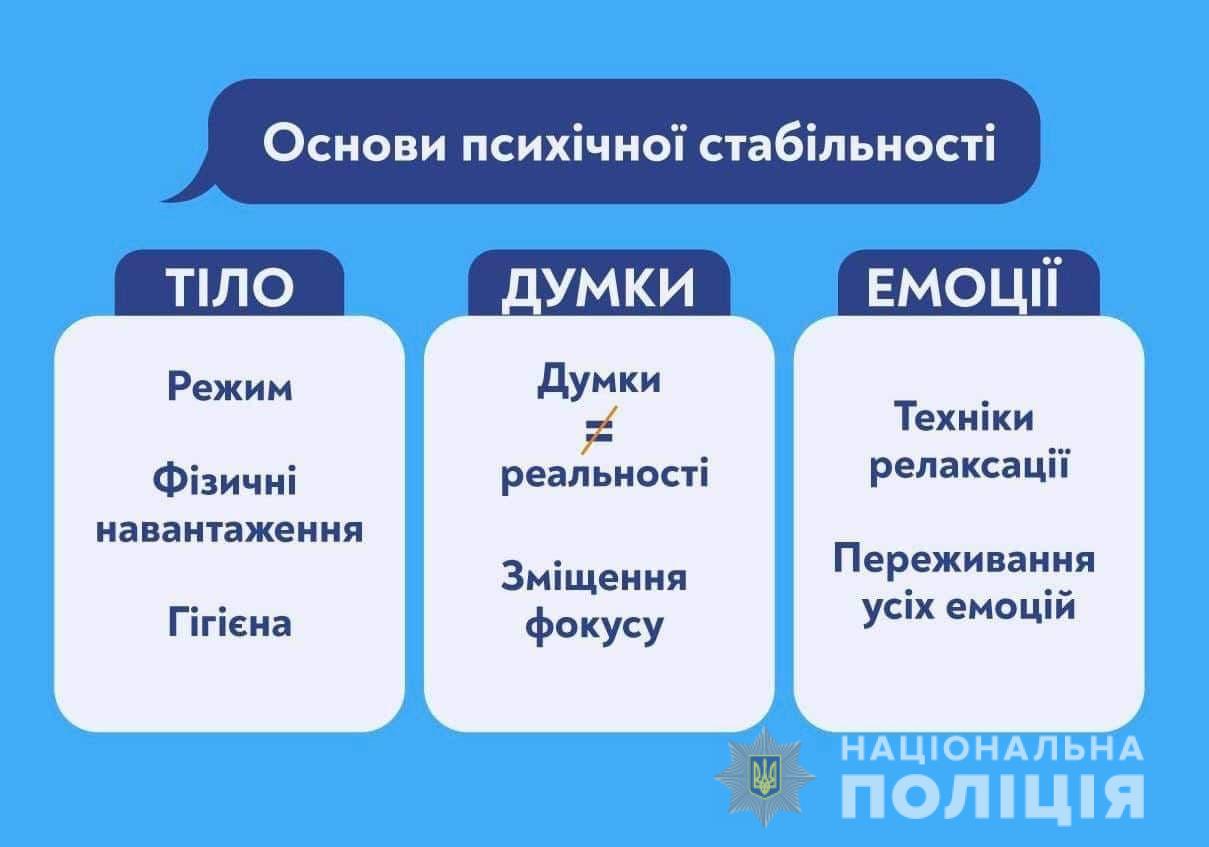 Основи психічної стабільності

ТІЛО

Режим

Фізичні навантаження

Гігієна

ДУМКИ

Думки
$\neq$
реальності

Зміщення фокусу

ЕМОЦІЇ

Техніки релаксації

Переживання усіх емоцій

НАЦІОНАЛЬНА
ПОЛІЦІЯ